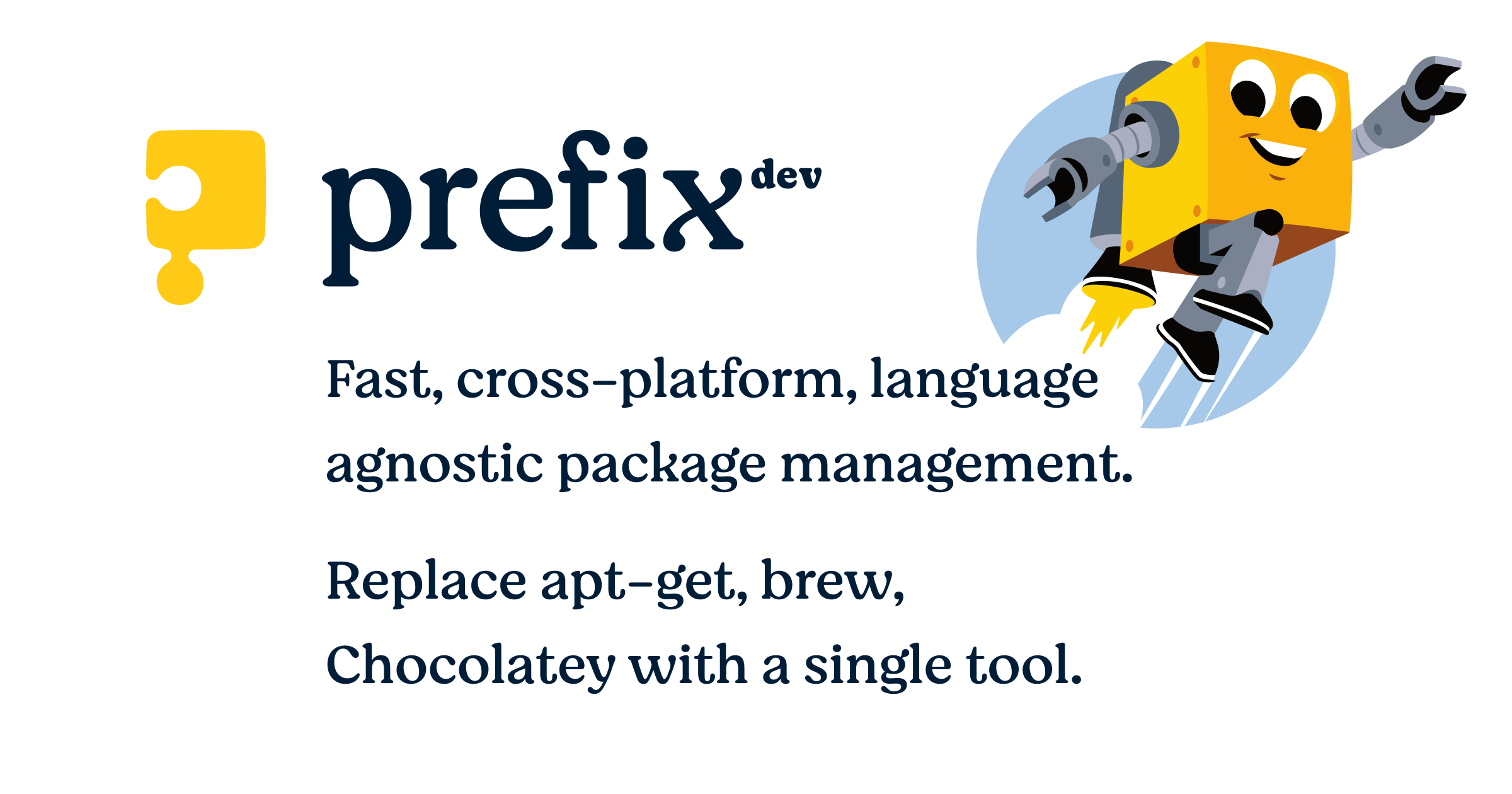 prefix dev

Fast, cross-platform, language agnostic package management.

Replace apt-get, brew, Chocolatey with a single tool.